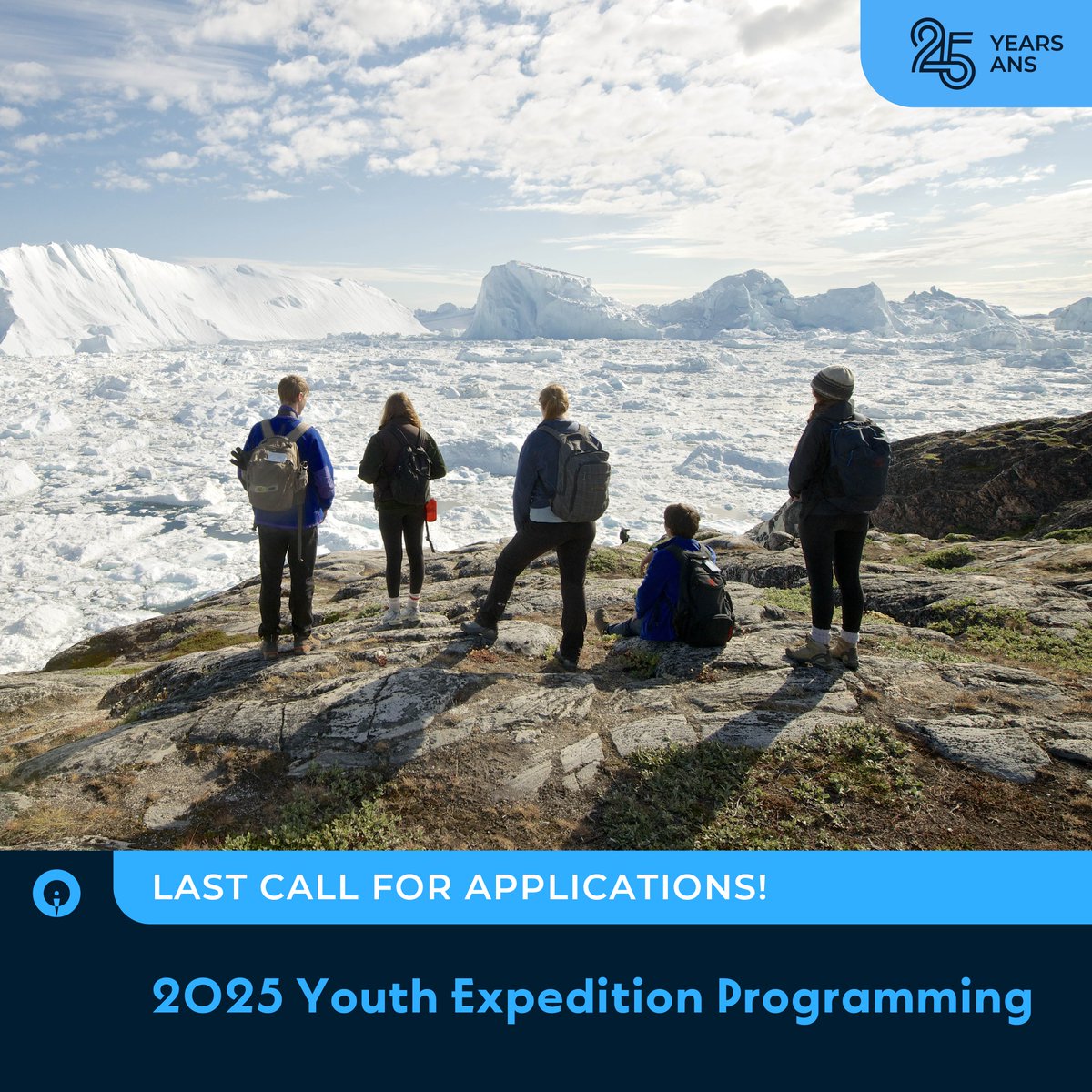 25 YEARS ANS

LAST CALL FOR APPLICATIONS!

2025 Youth Expedition Programming